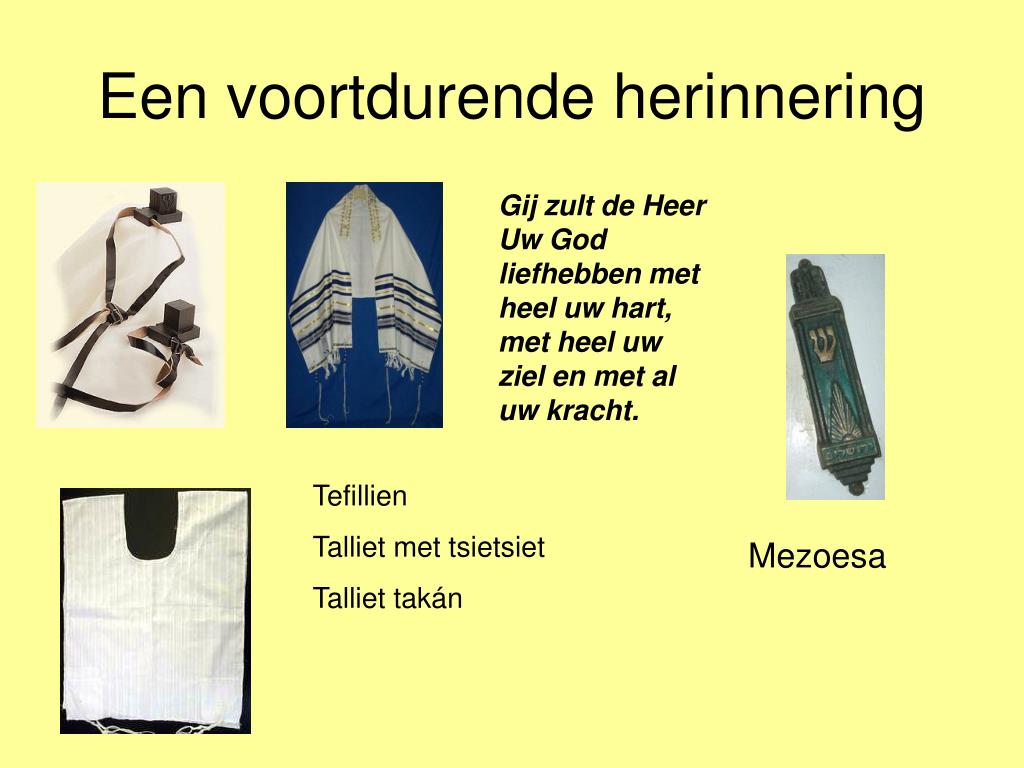 Een voortdurende herinnering

Gij zult de Heer Uw God liefhebben met heel uw hart, met heel uw ziel en met al uw kracht.

Tefillien

Talliet met tsietsiet

Talliet takán

Mezoesa